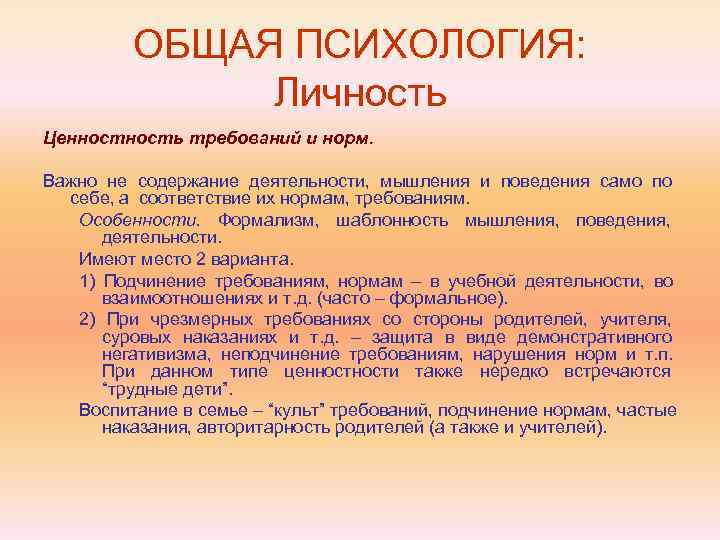 ОБЩАЯ ПСИХОЛОГИЯ:
Личность

Ценностность требований и норм.

Важно не содержание деятельности, мышления и поведения само по себе, а соответствие их нормам, требованиям.

Особенности. Формализм, шаблонность мышления, поведения, деятельности.

Имеют место 2 варианта.

1) Подчинение требованиям, нормам – в учебной деятельности, во взаимоотношениях и т.д. (часто – формальное).

2) При чрезмерных требованиях со стороны родителей, учителя, суровых наказаниях и т.д. – защита в виде демонстративного негативизма, неподчинение требованиям, нарушения норм и т.п. При данном типе ценностности также нередко встречаются "трудные дети".

Воспитание в семье – "культ" требований, подчинение нормам, частые наказания, авторитарность родителей (а также и учителей).